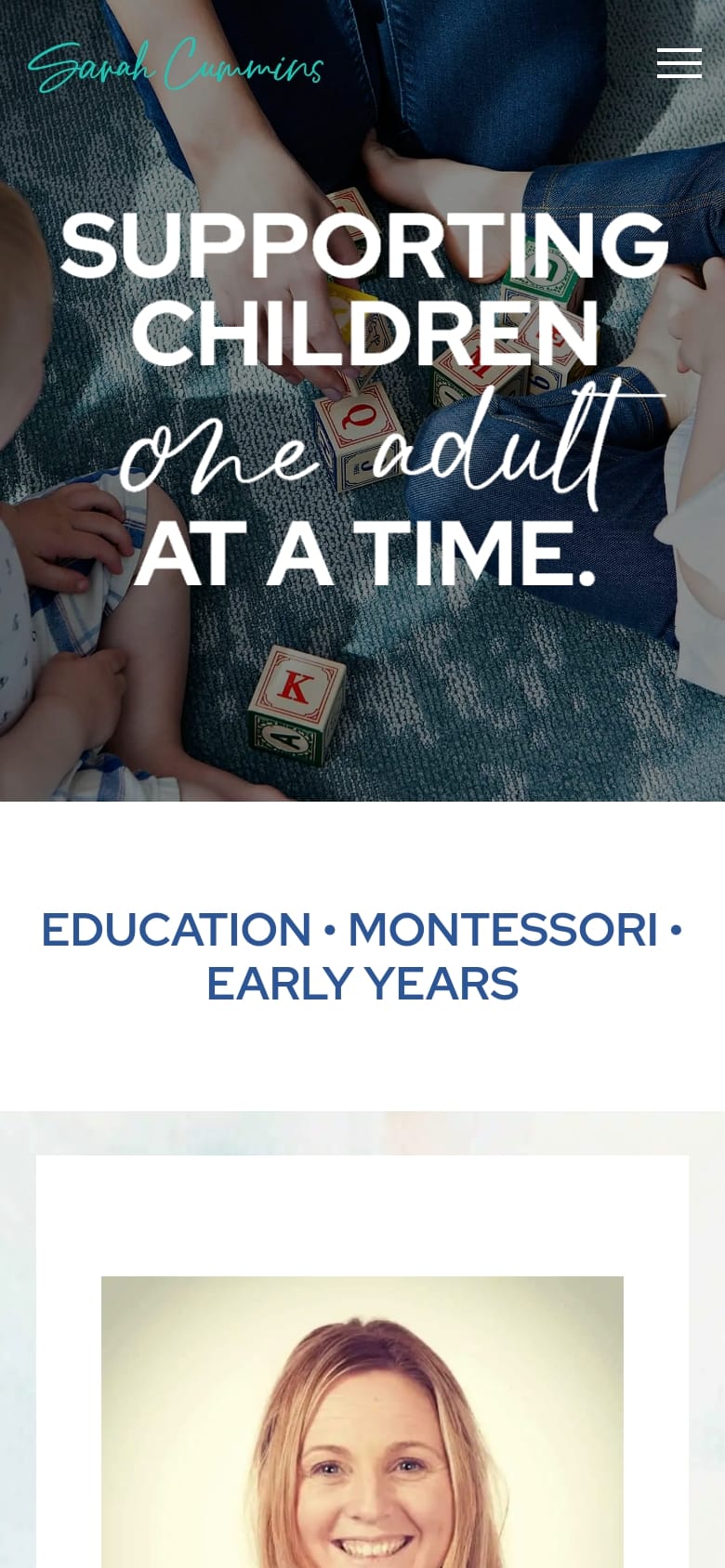 Sarah Cummins

SUPPORTING CHILDREN one adult AT A TIME.

EDUCATION • MONTESSORI • EARLY YEARS